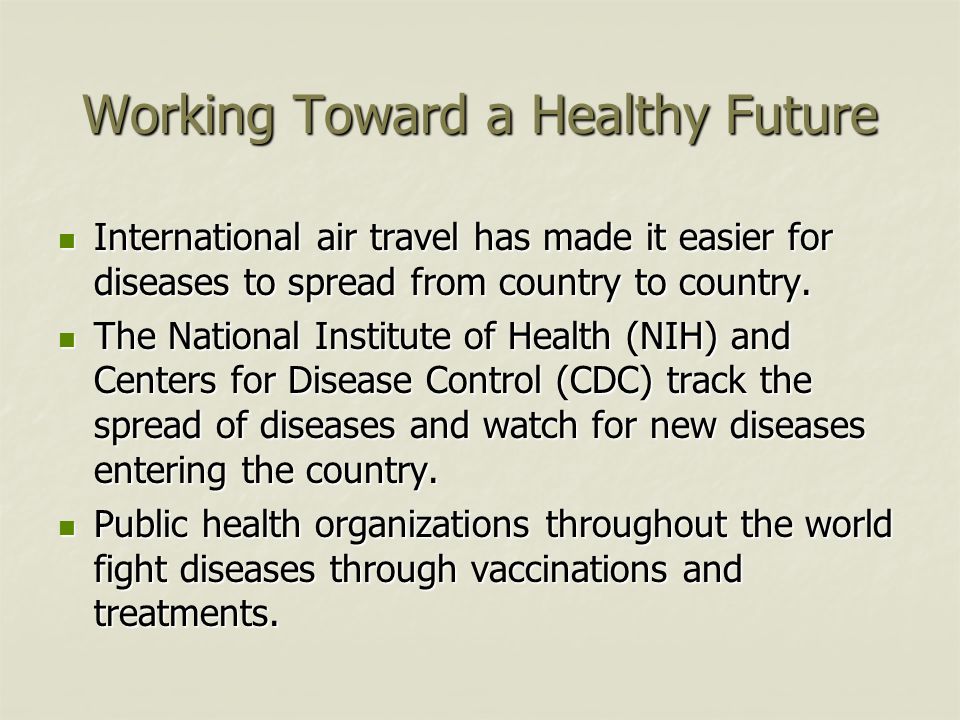 Working Toward a Healthy Future

- International air travel has made it easier for diseases to spread from country to country.
- The National Institute of Health (NIH) and Centers for Disease Control (CDC) track the spread of diseases and watch for new diseases entering the country.
- Public health organizations throughout the world fight diseases through vaccinations and treatments.